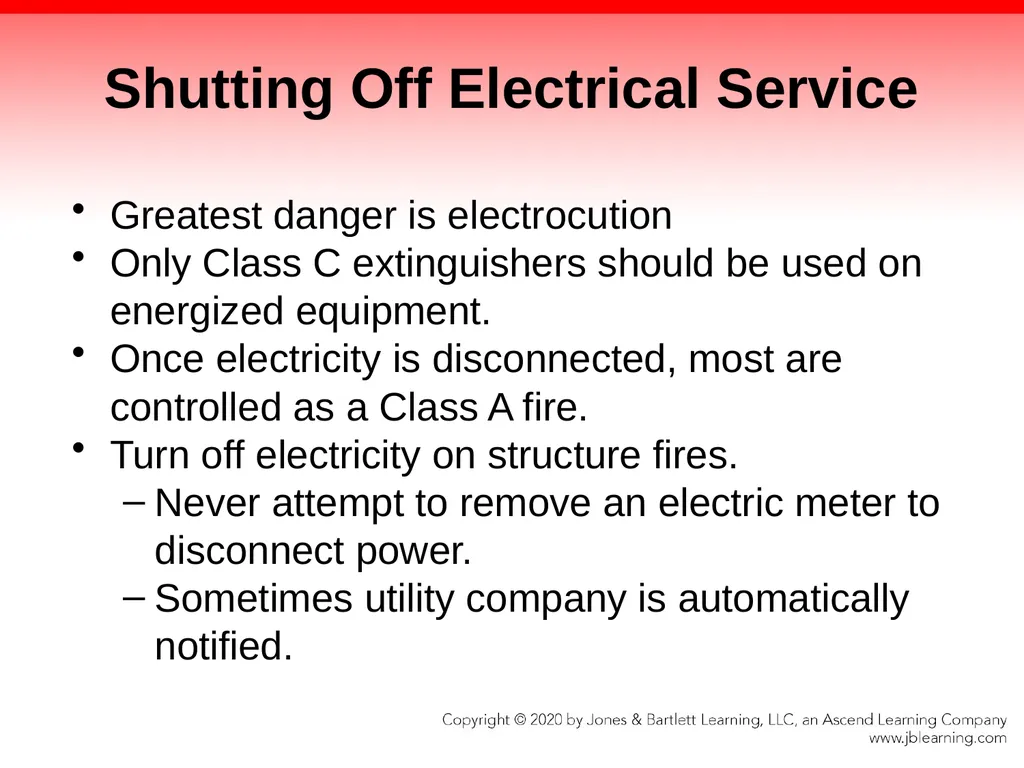 Shutting Off Electrical Service

• Greatest danger is electrocution
• Only Class C extinguishers should be used on energized equipment.
• Once electricity is disconnected, most are controlled as a Class A fire.
• Turn off electricity on structure fires.
– Never attempt to remove an electric meter to disconnect power.
– Sometimes utility company is automatically notified.

Copyright © 2020 by Jones & Bartlett Learning, LLC, an Ascend Learning Company
www.jblearning.com